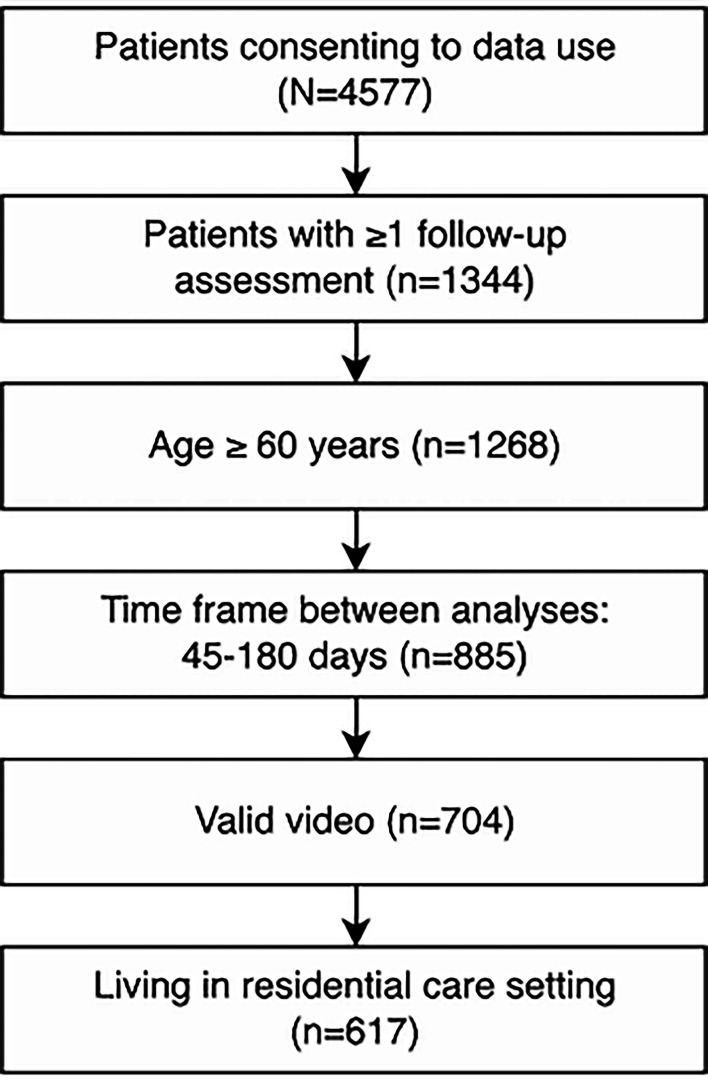 Patients consenting to data use (N=4577)

Patients with ≥1 follow-up assessment (n=1344)

Age ≥ 60 years (n=1268)

Time frame between analyses: 45-180 days (n=885)

Valid video (n=704)

Living in residential care setting (n=617)